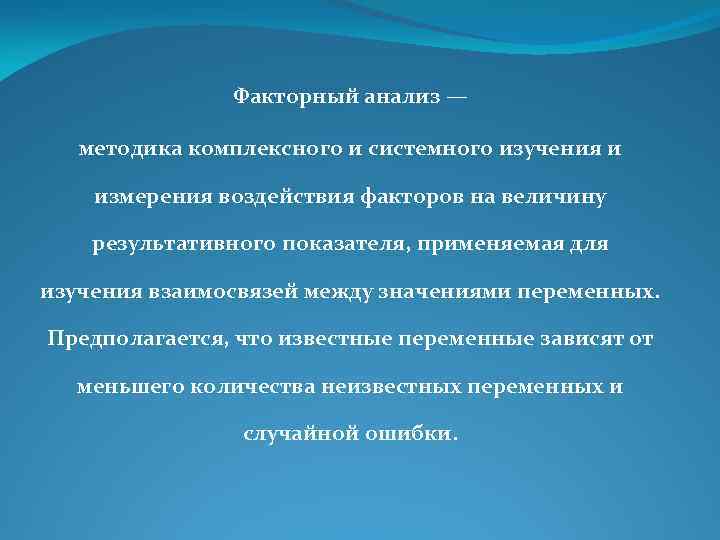 Факторный анализ —

методика комплексного и системного изучения и измерения воздействия факторов на величину результативного показателя, применяемая для изучения взаимосвязей между значениями переменных. Предполагается, что известные переменные зависят от меньшего количества неизвестных переменных и случайной ошибки.